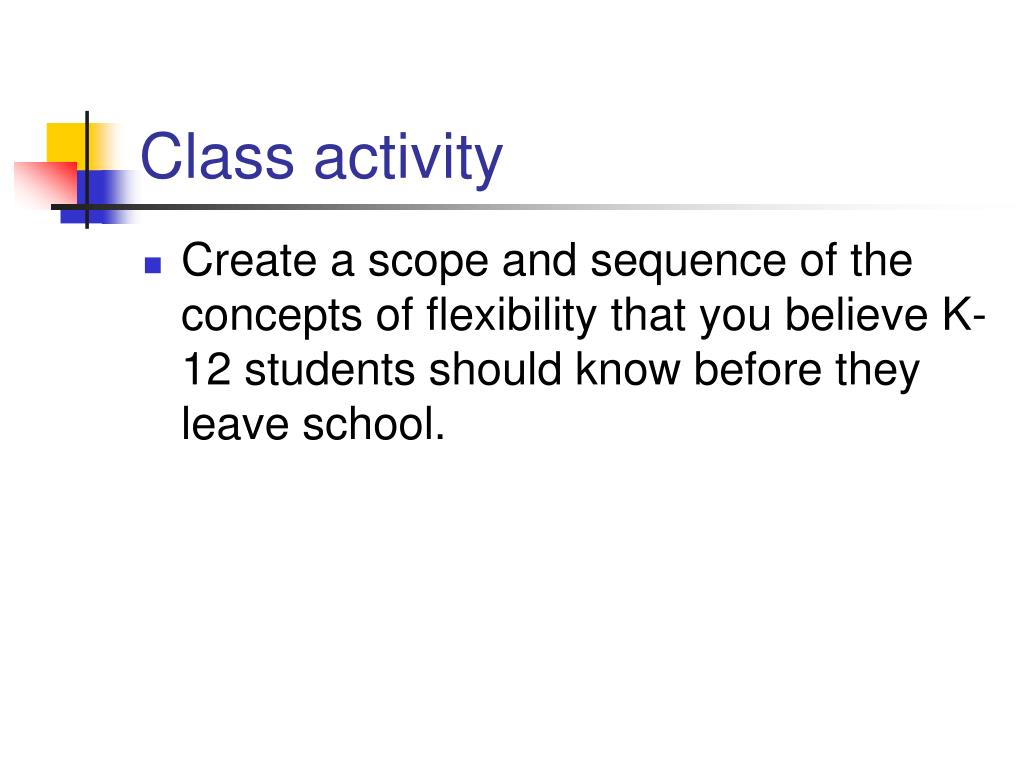 Class activity

Create a scope and sequence of the concepts of flexibility that you believe K-12 students should know before they leave school.